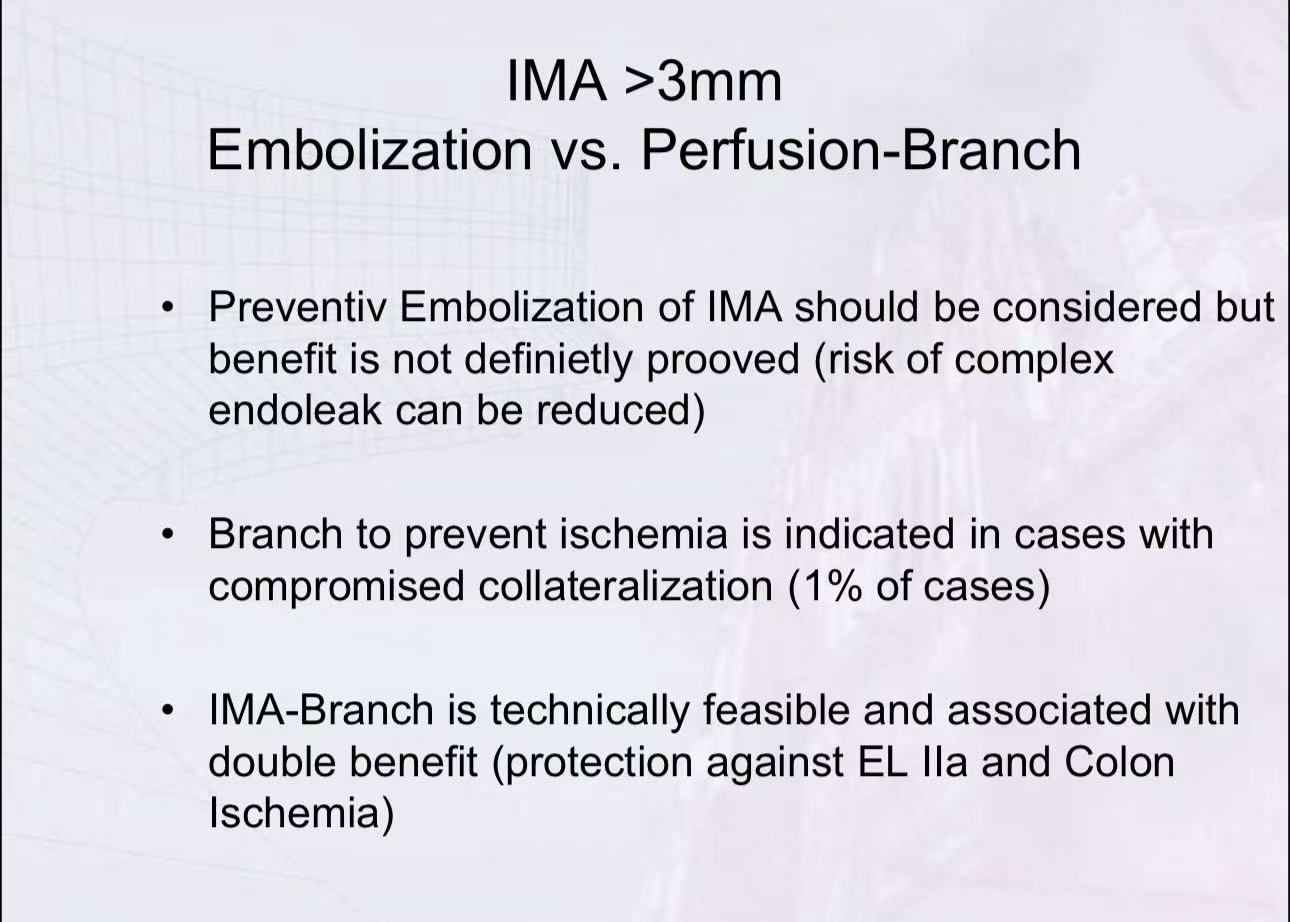 IMA >3mm
Embolization vs. Perfusion-Branch

• Preventiv Embolization of IMA should be considered but benefit is not definietly prooved (risk of complex endoleak can be reduced)

• Branch to prevent ischemia is indicated in cases with compromised collateralization (1% of cases)

• IMA-Branch is technically feasible and associated with double benefit (protection against EL IIa and Colon Ischemia)